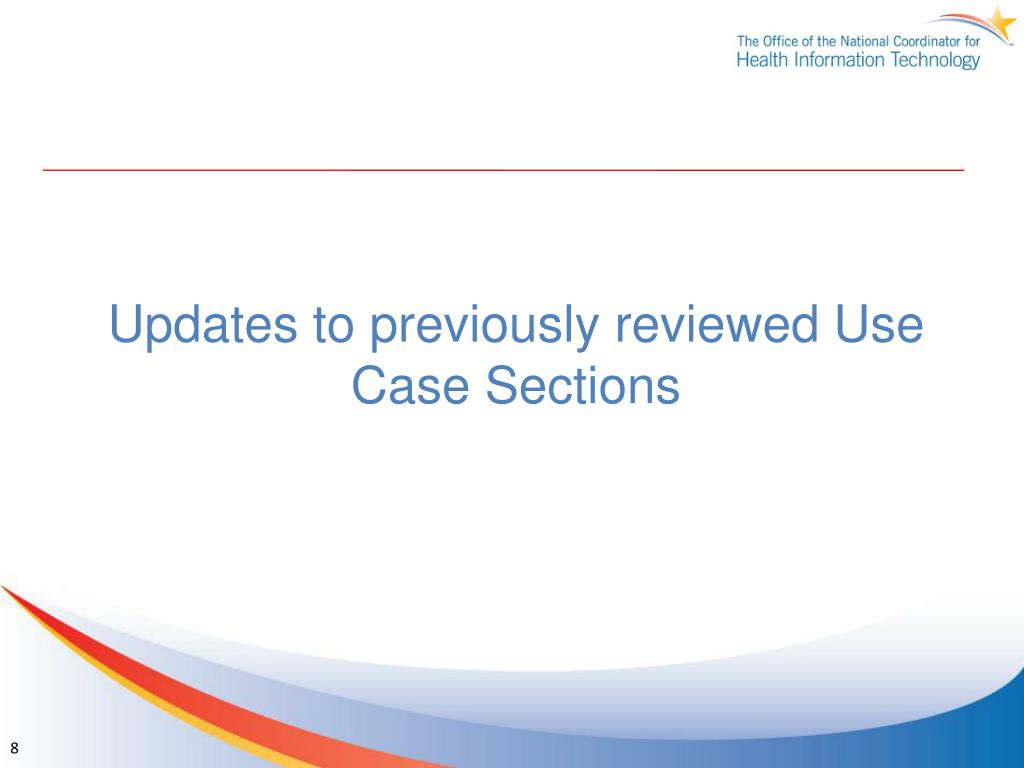 The Office of the National Coordinator for
Health Information Technology

Updates to previously reviewed Use Case Sections

8